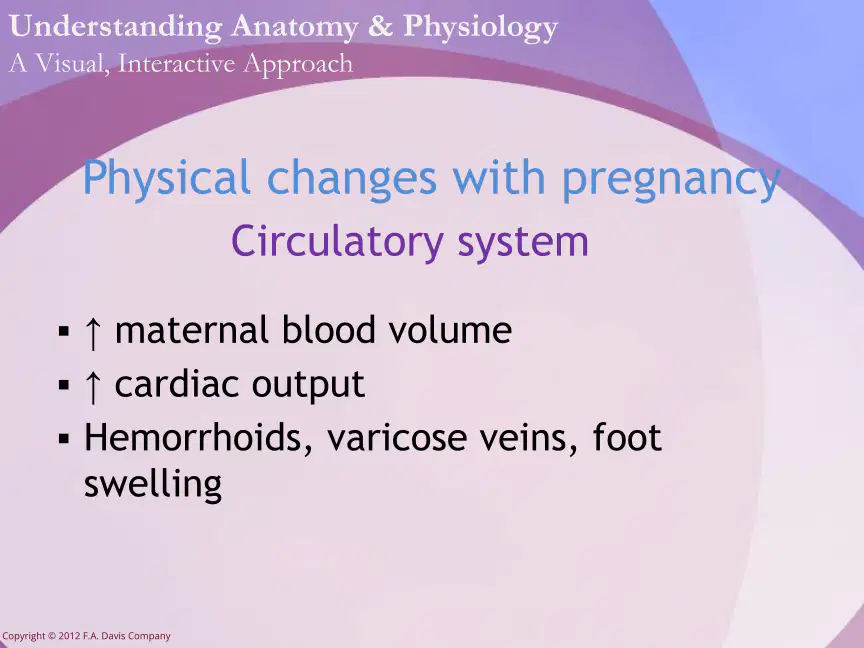 Understanding Anatomy & Physiology
A Visual, Interactive Approach

Physical changes with pregnancy
Circulatory system

• ↑ maternal blood volume
• ↑ cardiac output
• Hemorrhoids, varicose veins, foot swelling

Copyright © 2012 F.A. Davis Company